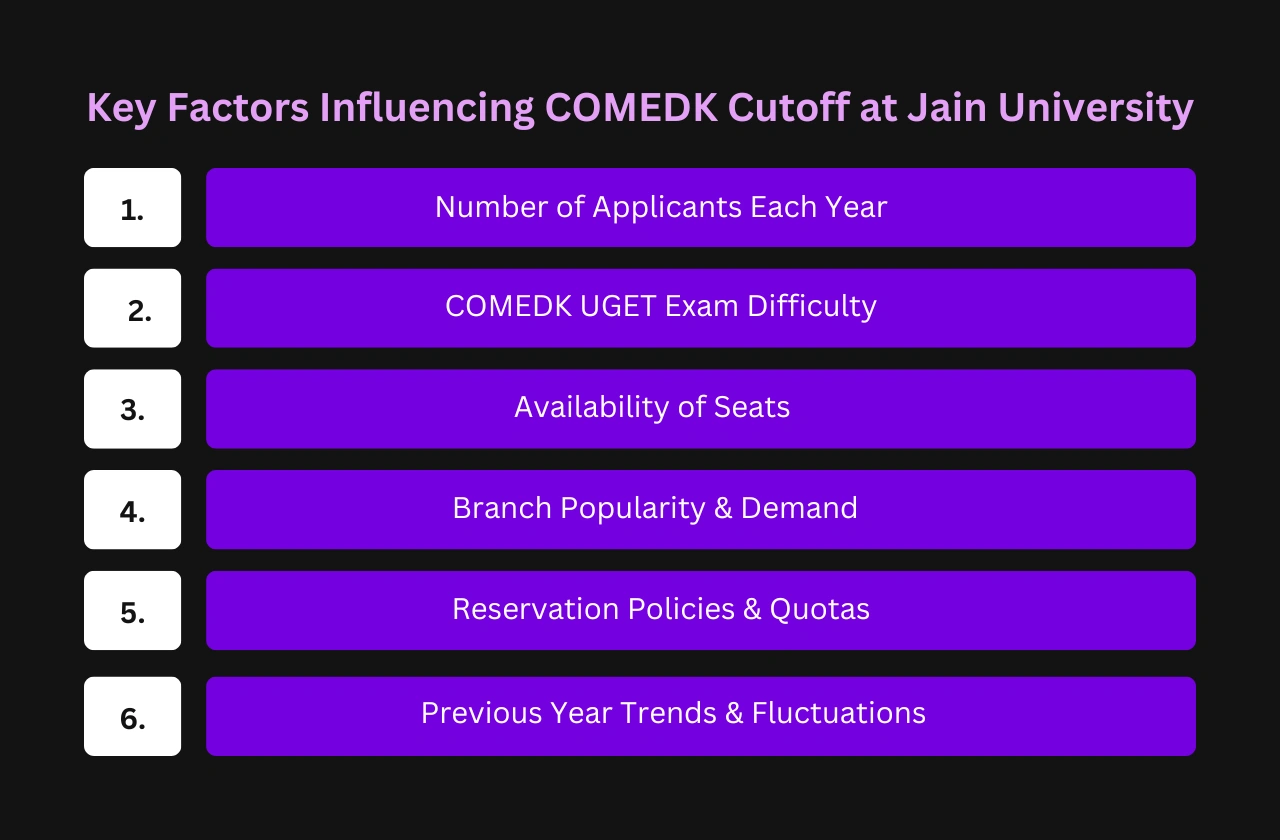 Key Factors Influencing COMEDK Cutoff at Jain University

1. Number of Applicants Each Year

2. COMEDK UGET Exam Difficulty

3. Availability of Seats

4. Branch Popularity & Demand

5. Reservation Policies & Quotas

6. Previous Year Trends & Fluctuations